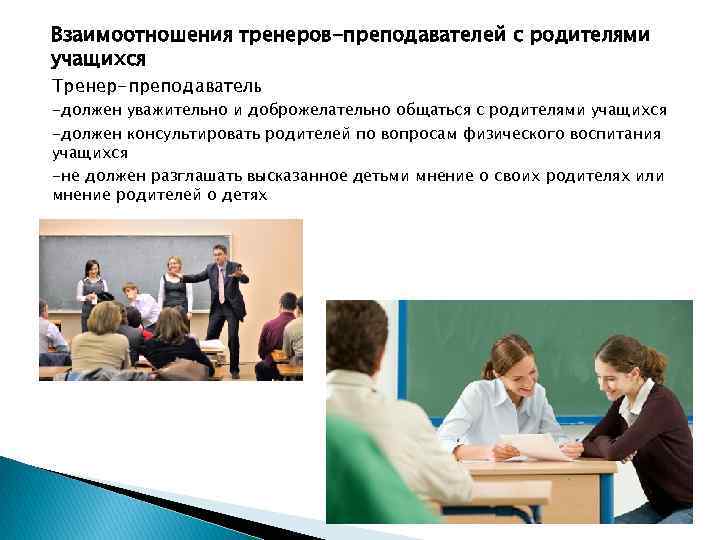 Взаимоотношения тренеров-преподавателей с родителями учащихся

Тренер-преподаватель

-должен уважительно и доброжелательно общаться с родителями учащихся

-должен консультировать родителей по вопросам физического воспитания учащихся

-не должен разглашать высказанное детьми мнение о своих родителях или мнение родителей о детях